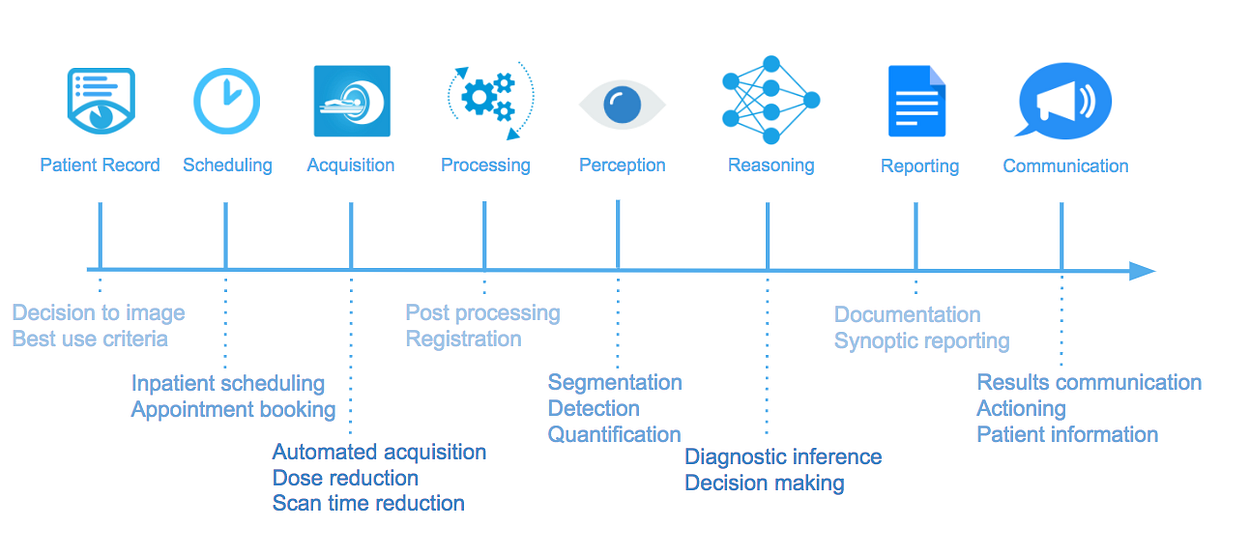 Patient Record
Scheduling
Acquisition
Processing
Perception
Reasoning
Reporting
Communication

Decision to image
Best use criteria

Inpatient scheduling
Appointment booking

Automated acquisition
Dose reduction
Scan time reduction

Post processing
Registration

Segmentation
Detection
Quantification

Diagnostic inference
Decision making

Documentation
Synoptic reporting

Results communication
Actioning
Patient information